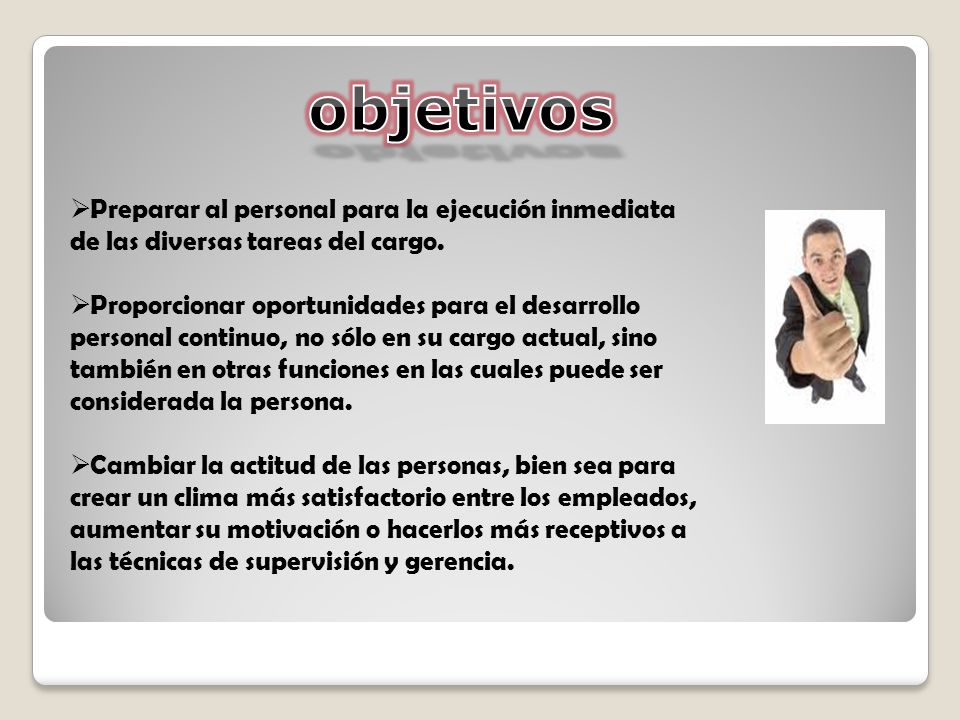 objetivos

➢Preparar al personal para la ejecución inmediata de las diversas tareas del cargo.

➢Proporcionar oportunidades para el desarrollo personal continuo, no sólo en su cargo actual, sino también en otras funciones en las cuales puede ser considerada la persona.

➢Cambiar la actitud de las personas, bien sea para crear un clima más satisfactorio entre los empleados, aumentar su motivación o hacerlos más receptivos a las técnicas de supervisión y gerencia.